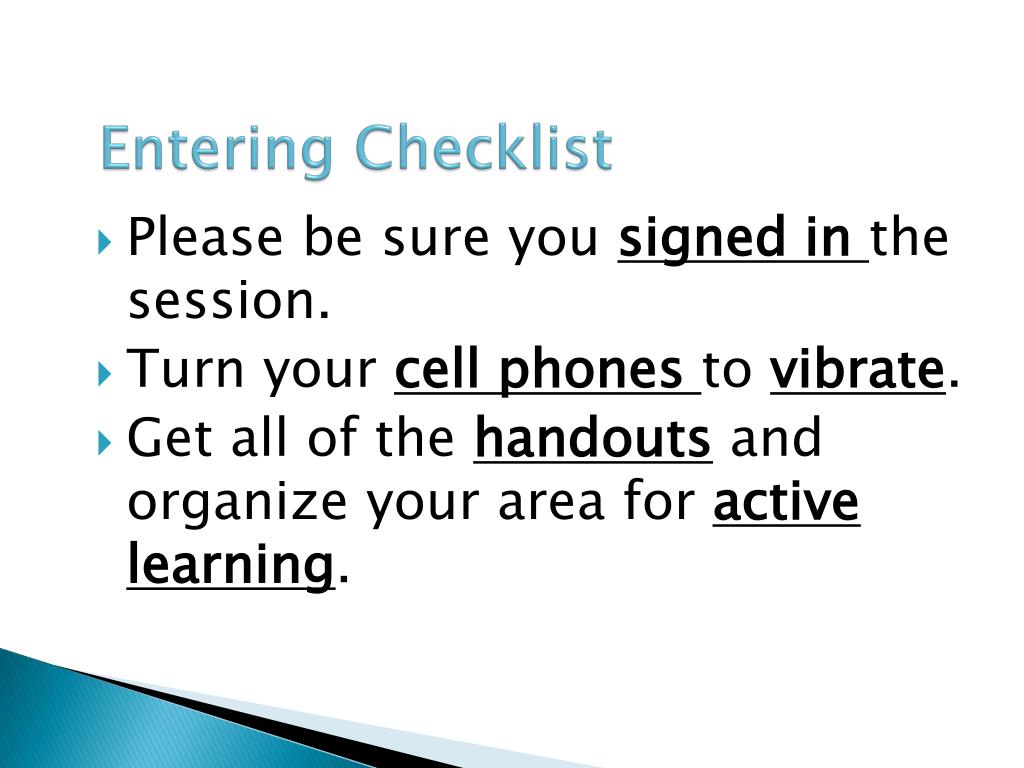 Entering Checklist

Please be sure you signed in the session.

Turn your cell phones to vibrate.

Get all of the handouts and organize your area for active learning.